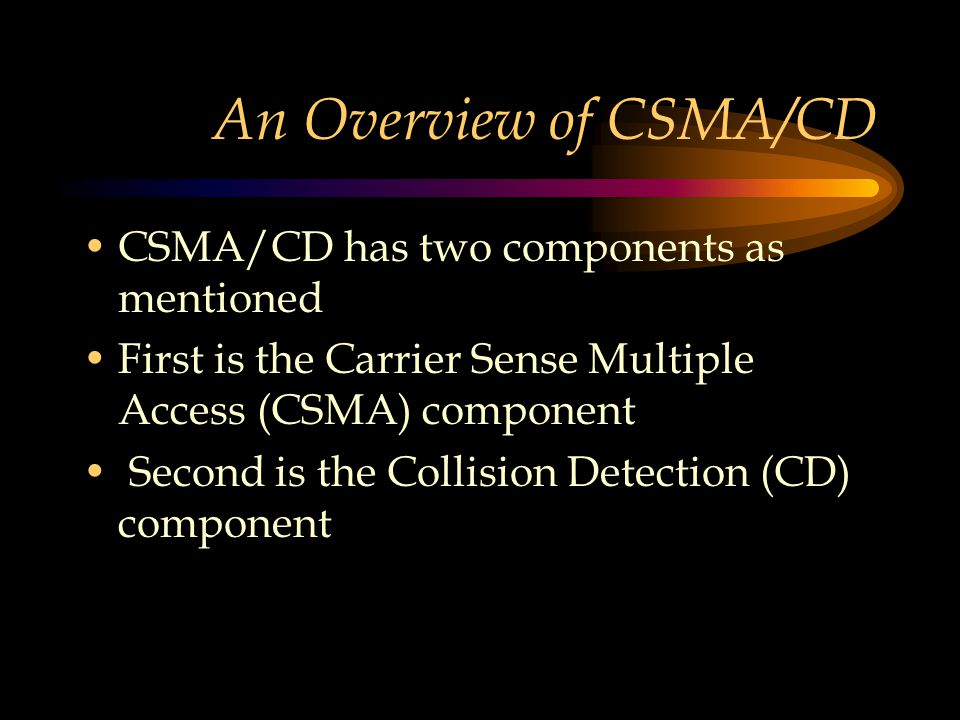 An Overview of CSMA/CD

• CSMA/CD has two components as mentioned

• First is the Carrier Sense Multiple Access (CSMA) component

• Second is the Collision Detection (CD) component